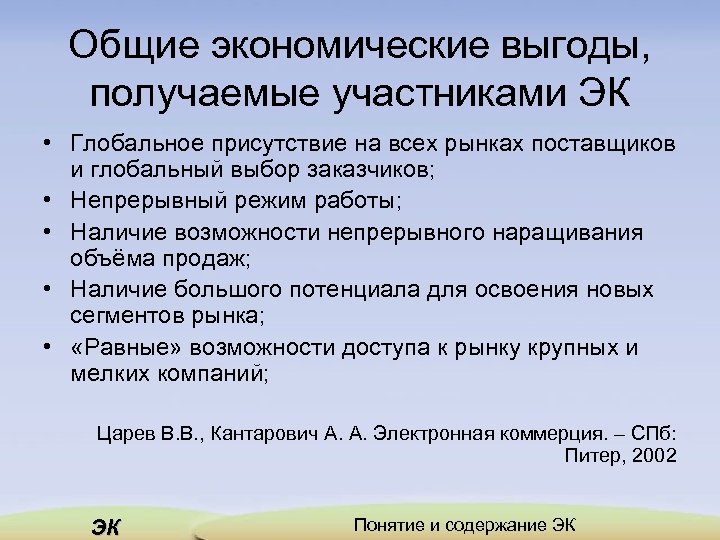 Общие экономические выгоды, получаемые участниками ЭК

• Глобальное присутствие на всех рынках поставщиков и глобальный выбор заказчиков;
• Непрерывный режим работы;
• Наличие возможности непрерывного наращивания объёма продаж;
• Наличие большого потенциала для освоения новых сегментов рынка;
• «Равные» возможности доступа к рынку крупных и мелких компаний;

Царев В.В., Кантарович А. А. Электронная коммерция. – СПб: Питер, 2002

ЭК

Понятие и содержание ЭК